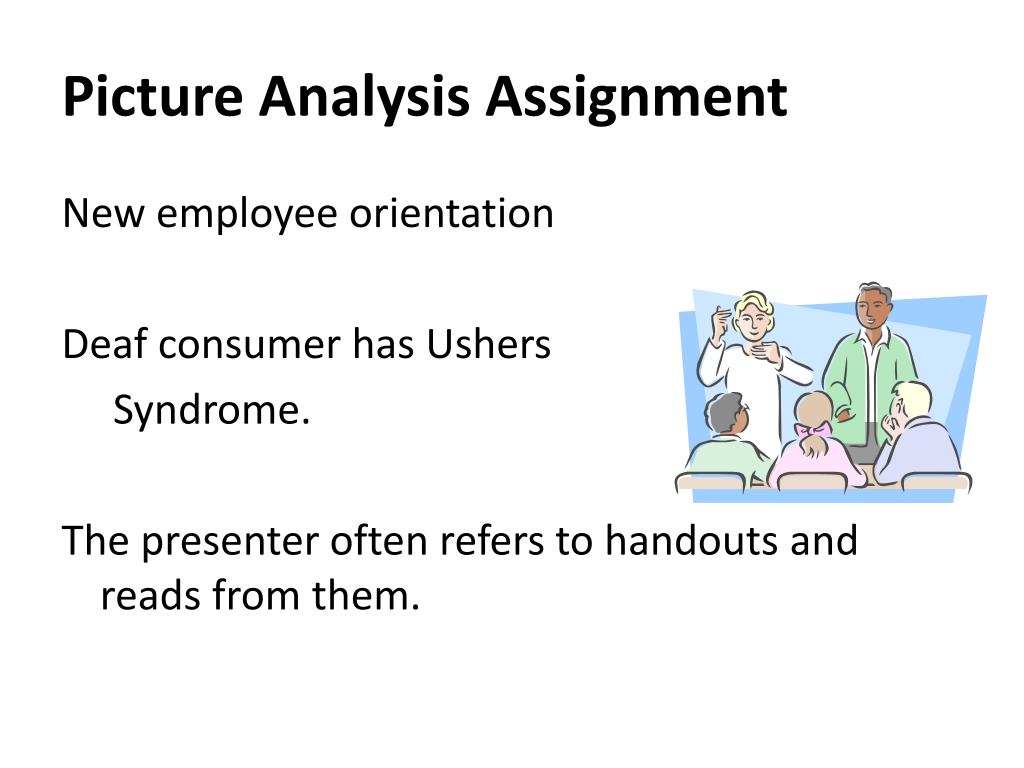 Picture Analysis Assignment

New employee orientation

Deaf consumer has Ushers Syndrome.

The presenter often refers to handouts and reads from them.